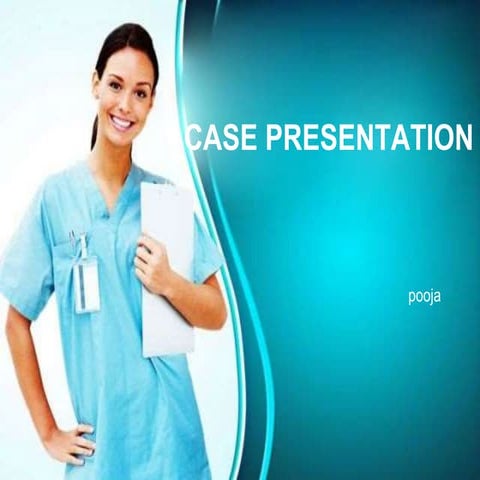 CASE PRESENTATION

pooja